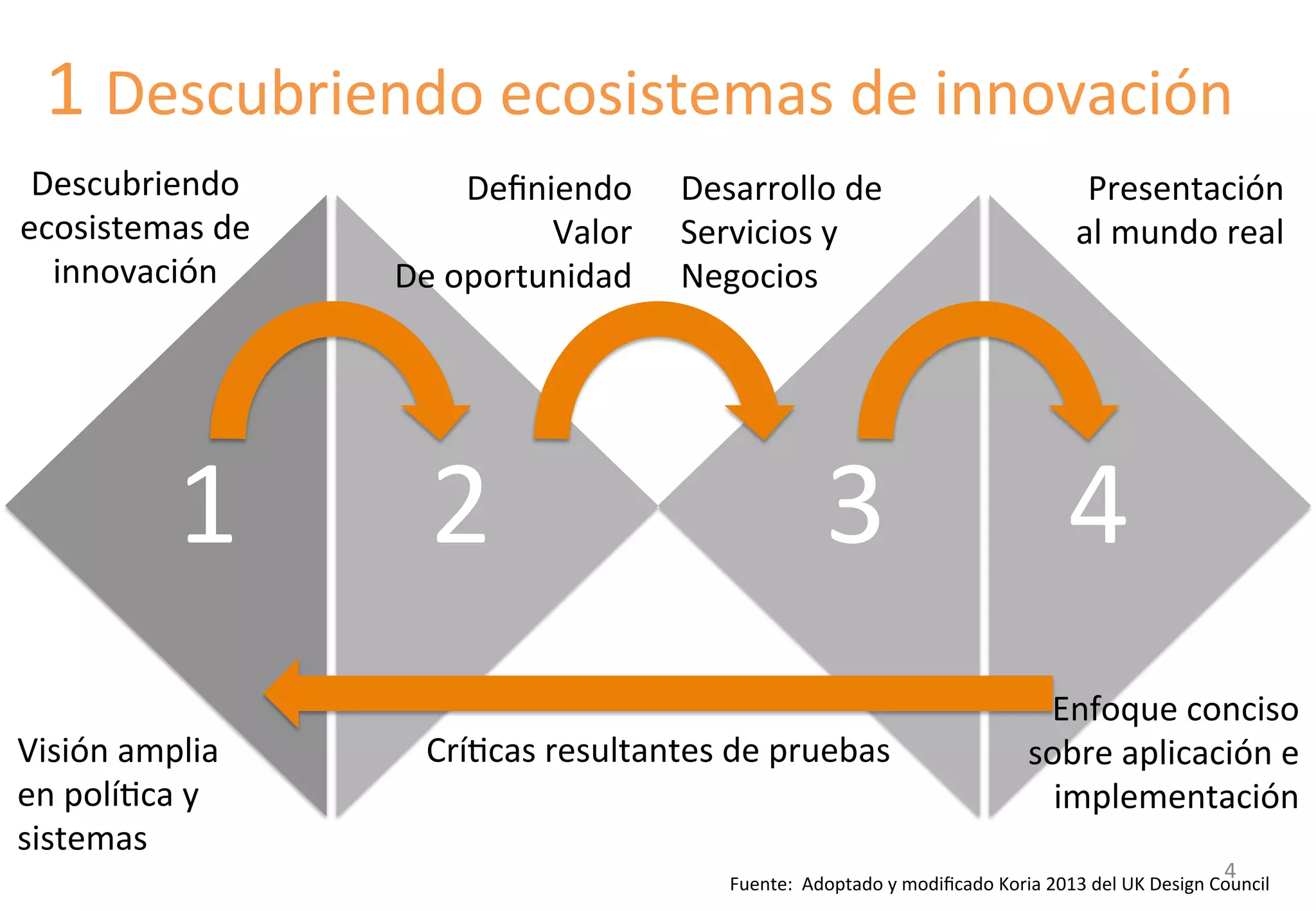 1 Descubriendo ecosistemas de innovación

Descubriendo ecosistemas de innovación

Definiendo Valor De oportunidad

Desarrollo de Servicios y Negocios

Presentación al mundo real

1

2

3

4

Visión amplia en política y sistemas

Críticas resultantes de pruebas

Enfoque conciso sobre aplicación e implementación

4

Fuente: Adoptado y modificado Koria 2013 del UK Design Council